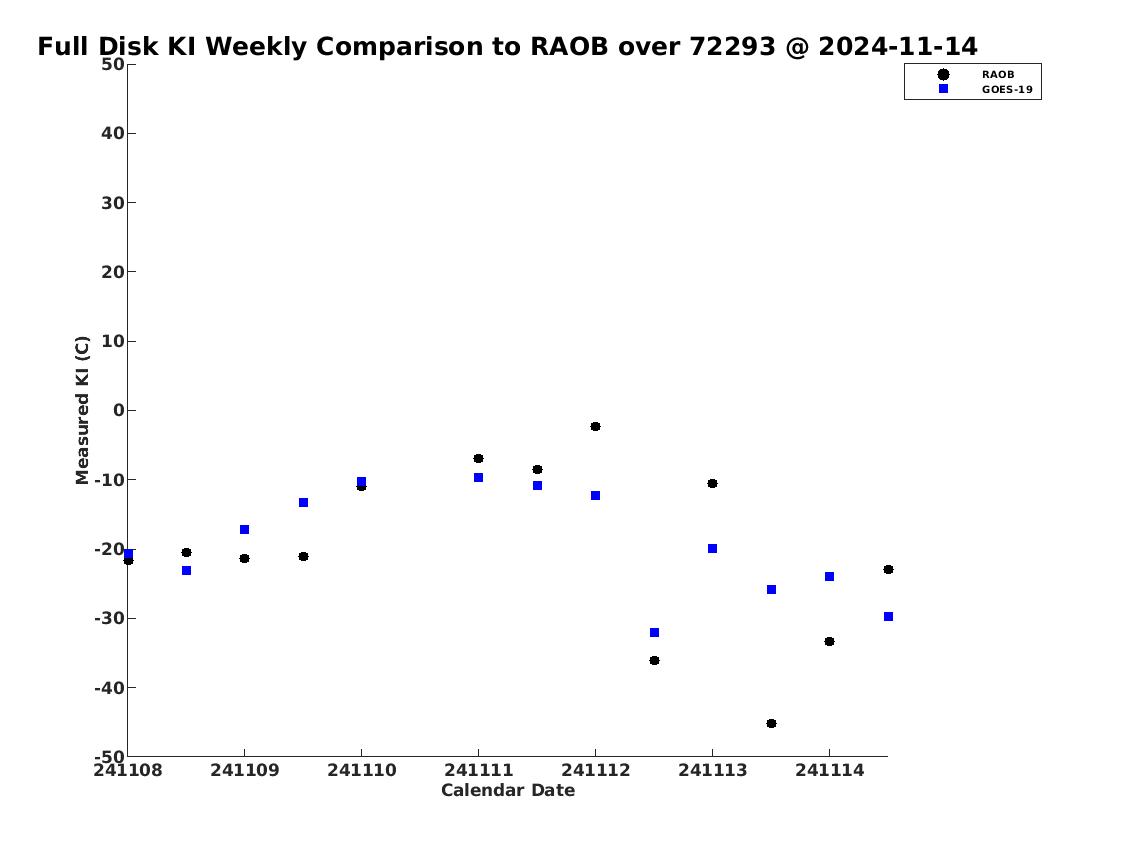 Full Disk KI Weekly Comparison to RAOB over 72293 @ 2024-11-14

RAOB
GOES-19

Measured KI (C)

50
40
30
20
10
0
-10
-20
-30
-40
-50

241108
241109
241110
241111
241112
241113
241114

Calendar Date